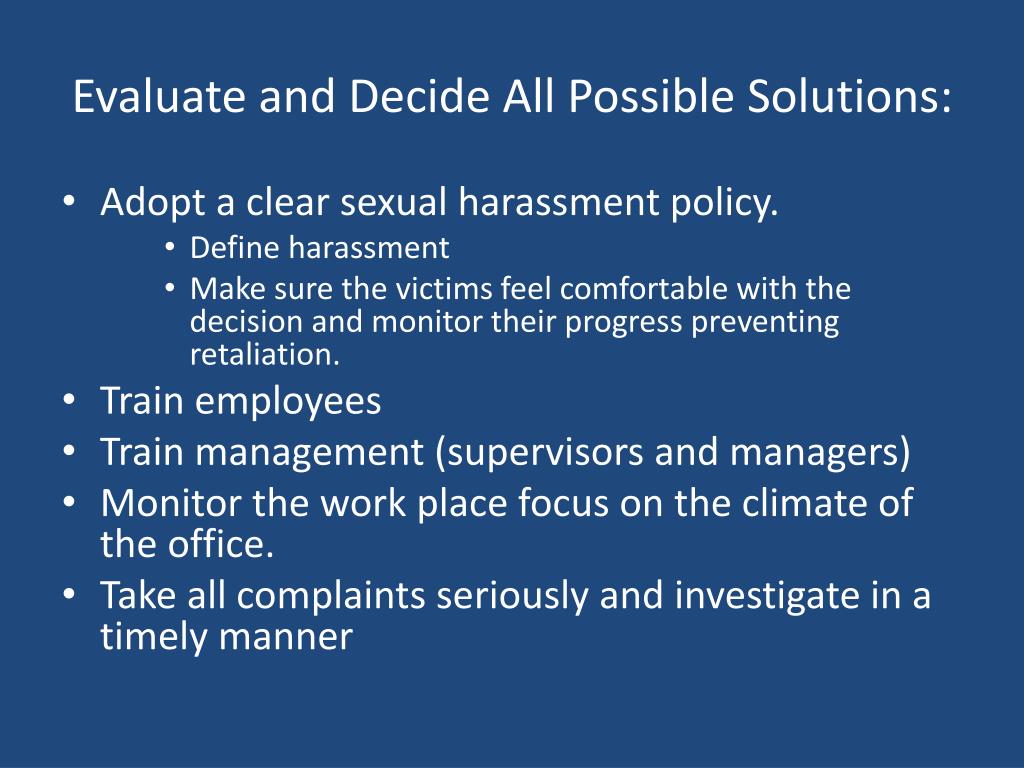 Evaluate and Decide All Possible Solutions:

• Adopt a clear sexual harassment policy.
  • Define harassment
  • Make sure the victims feel comfortable with the decision and monitor their progress preventing retaliation.
• Train employees
• Train management (supervisors and managers)
• Monitor the work place focus on the climate of the office.
• Take all complaints seriously and investigate in a timely manner